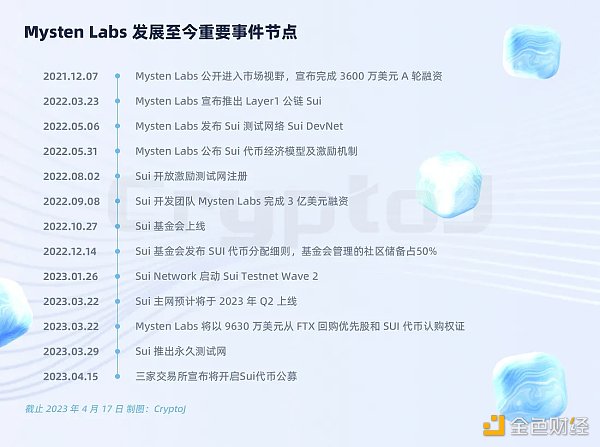 Mysten Labs 发展至今重要事件节点

2021.12.07 Mysten Labs 公开进入市场视野，宣布完成 3600 万美元 A 轮融资

2022.03.23 Mysten Labs 宣布推出 Layer1 公链 Sui

2022.05.06 Mysten Labs 发布 Sui 测试网络 Sui DevNet

2022.05.31 Mysten Labs 公布 Sui 代币经济模型及激励机制

2022.08.02 Sui 开放激励测试网注册

2022.09.08 Sui 开发团队 Mysten Labs 完成 3 亿美元融资

2022.10.27 Sui 基金会上线

2022.12.14 Sui 基金会发布 SUI 代币分配细则，基金会管理的社区储备占50%

2023.01.26 Sui Network 启动 Sui Testnet Wave 2

2023.03.22 Sui 主网预计将于 2023 年 Q2 上线

2023.03.22 Mysten Labs 将以 9630 万美元从 FTX 回购优先股和 SUI 代币认购权证

2023.03.29 Sui 推出永久测试网

2023.04.15 三家交易所宣布将开启Sui代币公募

截止 2023 年 4 月 17 日 制图：CryptoJ

CryptoJ

金色财经